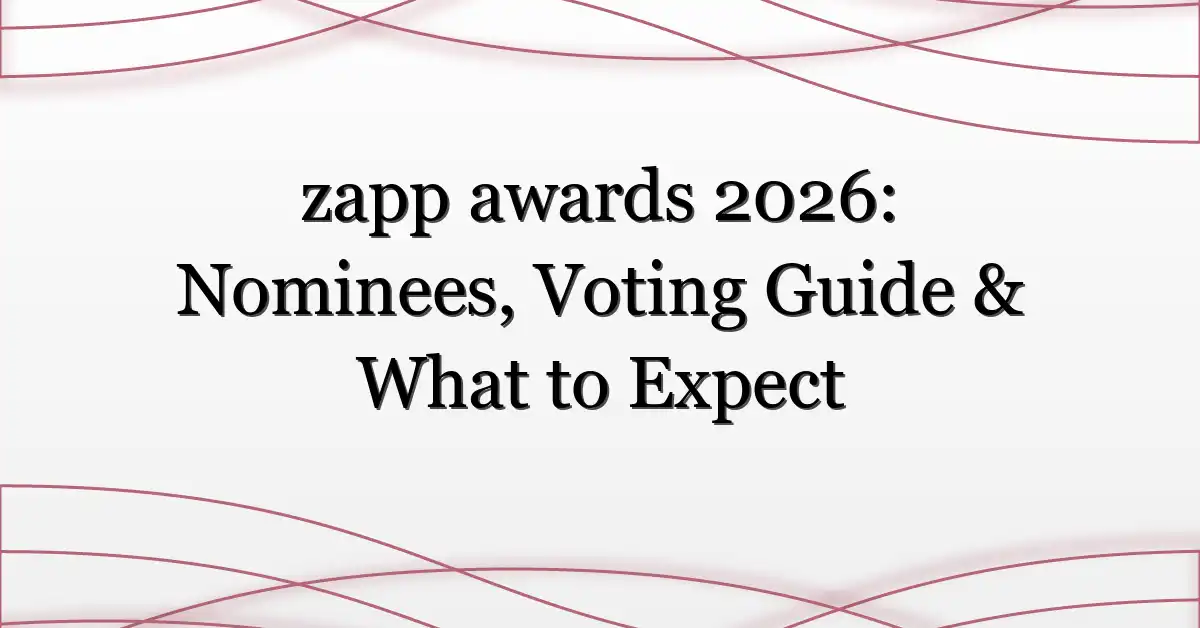 zapp awards 2026:
Nominees, Voting Guide &
What to Expect